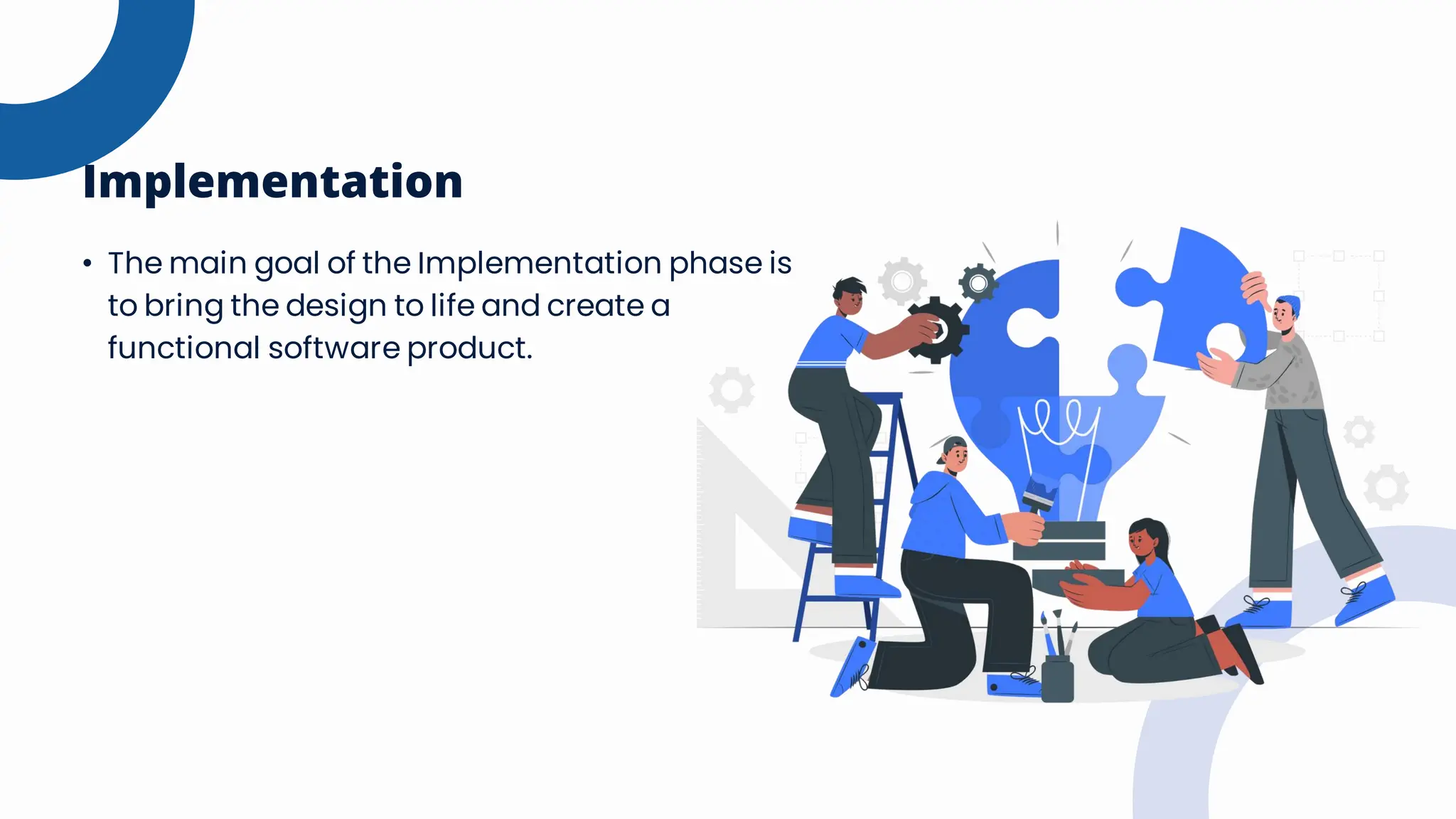 Implementation

• The main goal of the Implementation phase is to bring the design to life and create a functional software product.